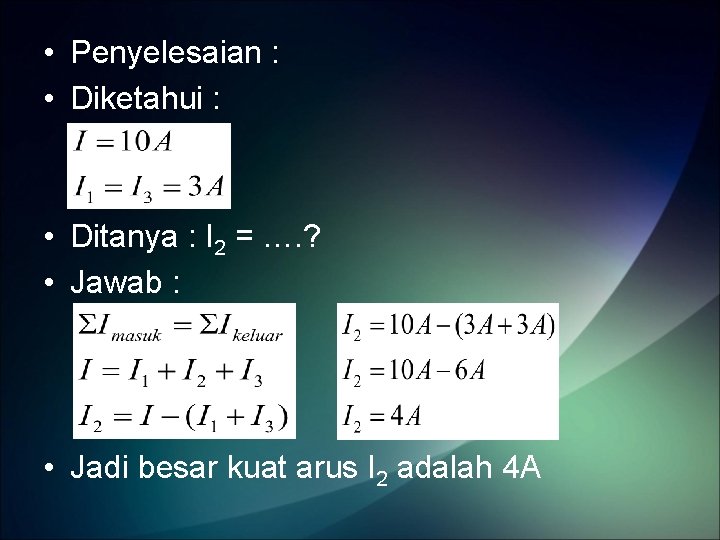 • Penyelesaian :
• Diketahui :

$I = 10A$
$I_1 = I_3 = 3A$

• Ditanya : $I_2$ = ....?
• Jawab :

$\Sigma I_{masuk} = \Sigma I_{keluar}$
$I = I_1 + I_2 + I_3$
$I_2 = I - (I_1 + I_3)$

$I_2 = 10A - (3A + 3A)$
$I_2 = 10A - 6A$
$I_2 = 4A$

• Jadi besar kuat arus $I_2$ adalah 4A